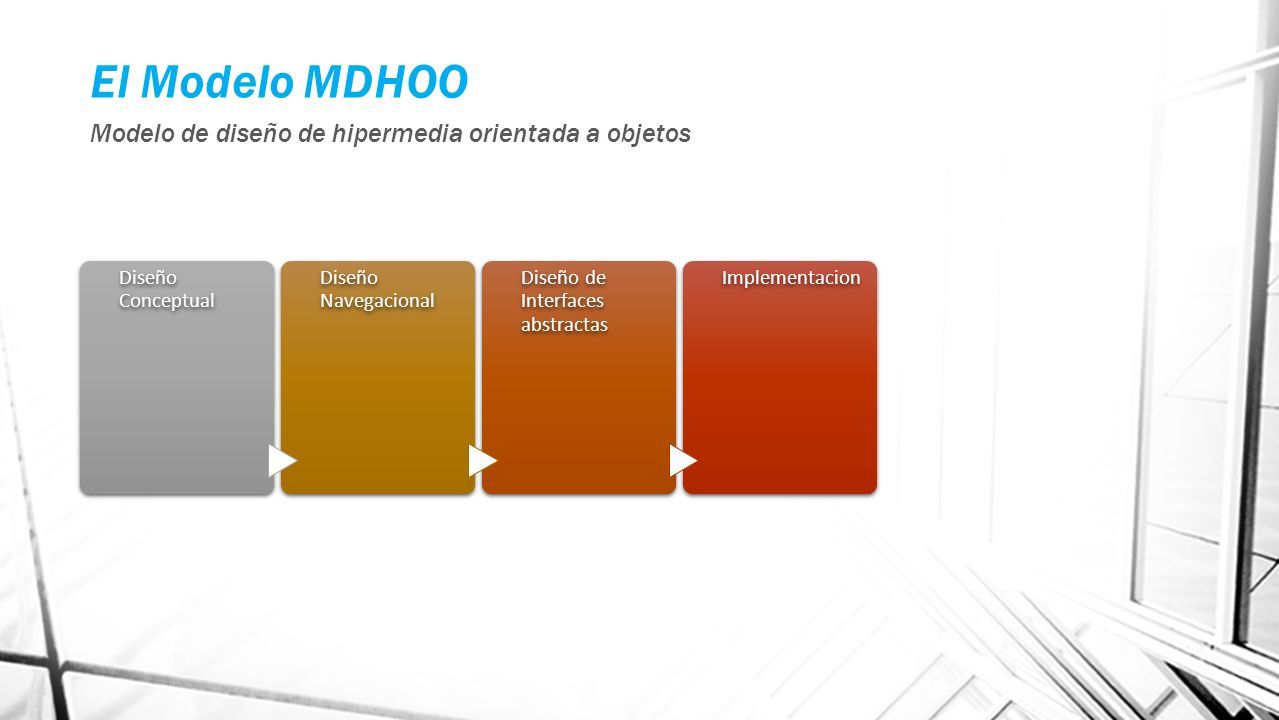 El Modelo MDHOO

Modelo de diseño de hipermedia orientada a objetos

Diseño Conceptual

Diseño Navegacional

Diseño de Interfaces abstractas

Implementacion